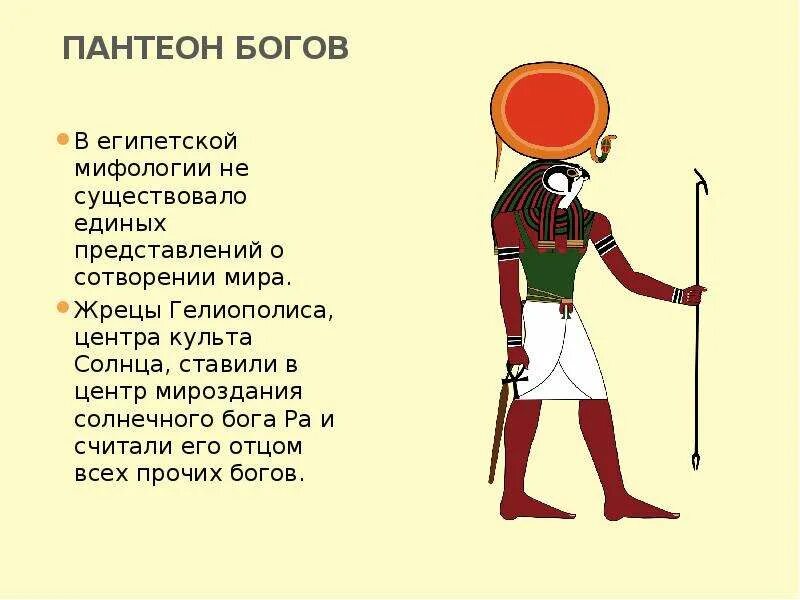 ПАНТЕОН БОГОВ

В египетской мифологии не существовало единых представлений о сотворении мира.

Жрецы Гелиополиса, центра культа Солнца, ставили в центр мироздания солнечного бога Ра и считали его отцом всех прочих богов.